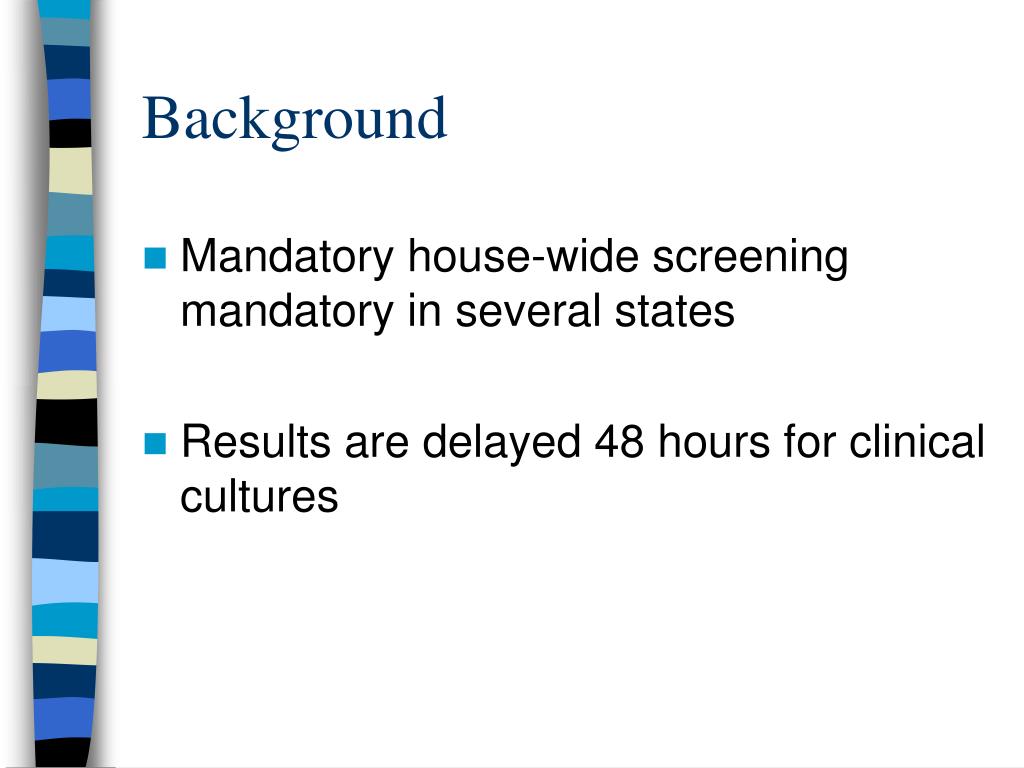 Background

Mandatory house-wide screening mandatory in several states

Results are delayed 48 hours for clinical cultures